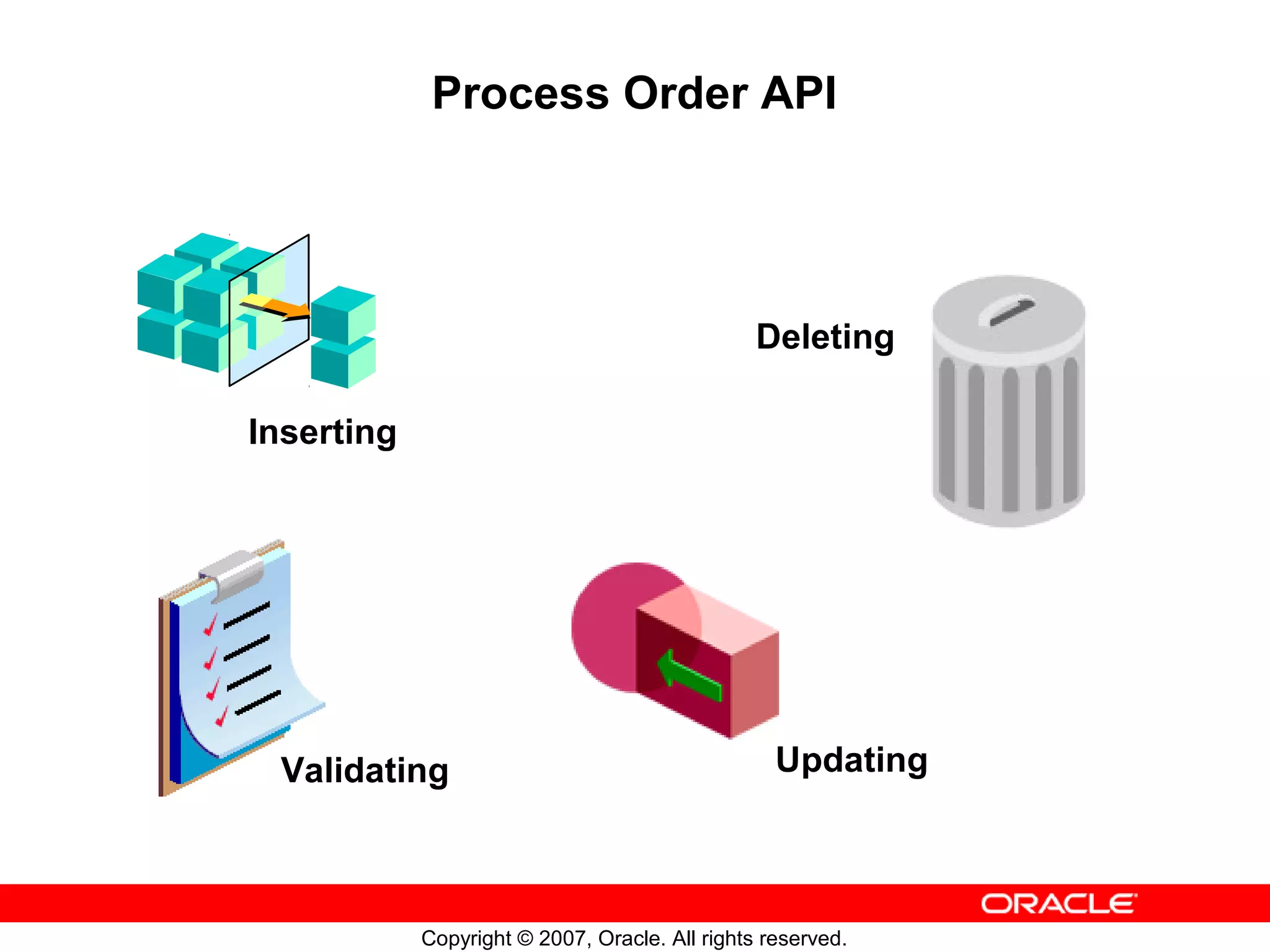 Process Order API

Deleting

Inserting

Validating

Updating

ORACLE

Copyright © 2007, Oracle. All rights reserved.